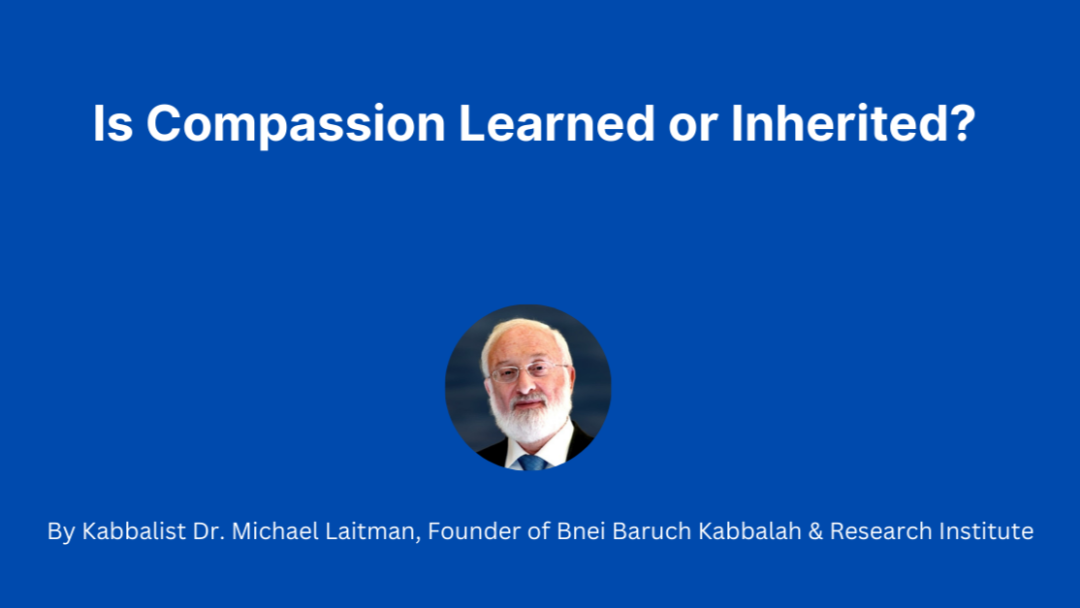 Is Compassion Learned or Inherited?

By Kabbalist Dr. Michael Laitman, Founder of Bnei Baruch Kabbalah & Research Institute